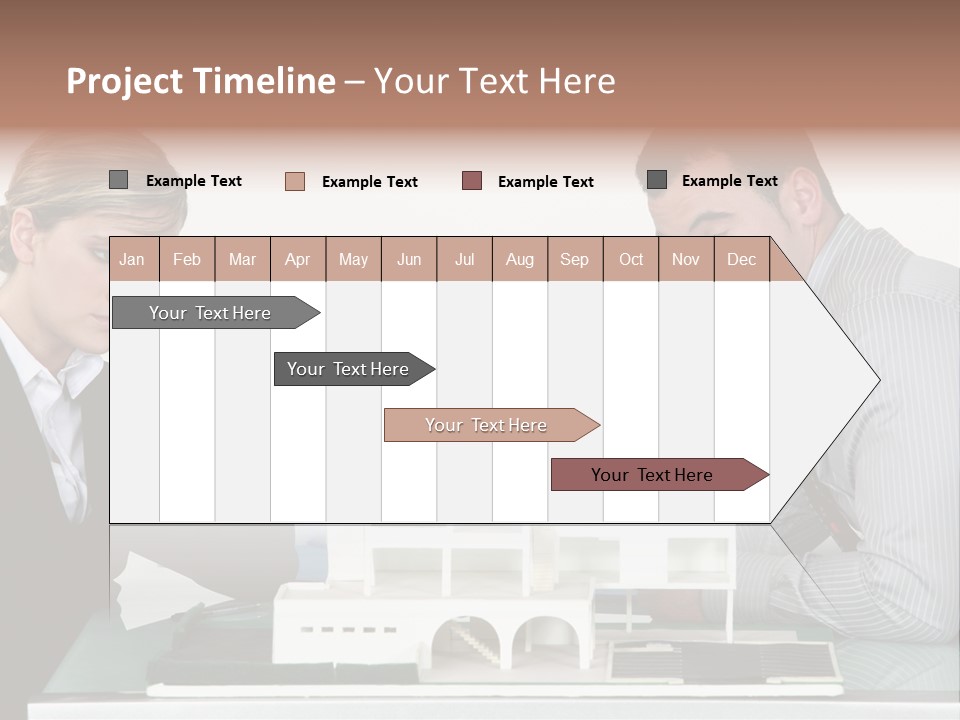 Project Timeline – Your Text Here

Example Text Example Text Example Text Example Text

| Jan | Feb | Mar | Apr | May | Jun | Jul | Aug | Sep | Oct | Nov | Dec |
|---|---|---|---|---|---|---|---|---|---|---|---|

Your Text Here

Your Text Here

Your Text Here

Your Text Here